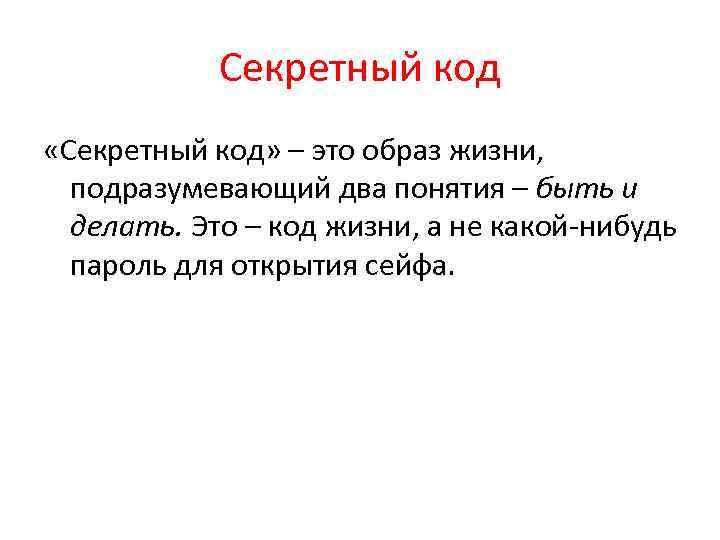 Секретный код

«Секретный код» – это образ жизни, подразумевающий два понятия – быть и делать. Это – код жизни, а не какой-нибудь пароль для открытия сейфа.